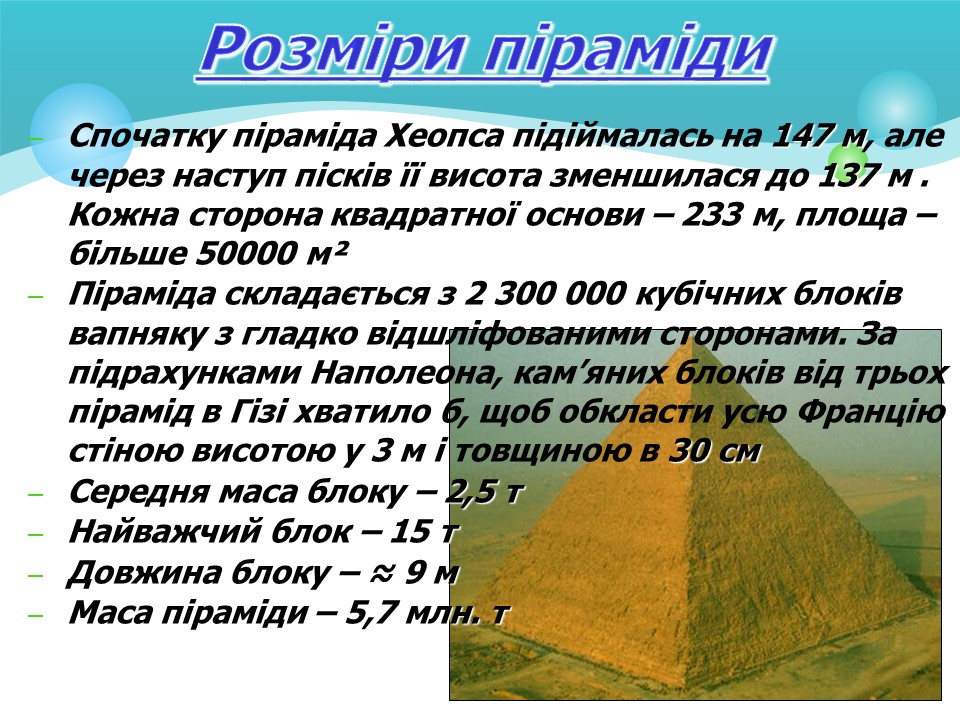 Розміри піраміди

– Спочатку піраміда Хеопса підіймалась на 147 м, але через наступ пісків її висота зменшилася до 137 м . Кожна сторона квадратної основи – 233 м, площа – більше 50000 м²
– Піраміда складається з 2 300 000 кубічних блоків вапняку з гладко відшліфованими сторонами. За підрахунками Наполеона, кам’яних блоків від трьох пірамід в Гізі хватило б, щоб обкласти усю Францію стіною висотою у 3 м і товщиною в 30 см
– Середня маса блоку – 2,5 т
– Найважчий блок – 15 т
– Довжина блоку – ≈ 9 м
– Маса піраміди – 5,7 млн. т